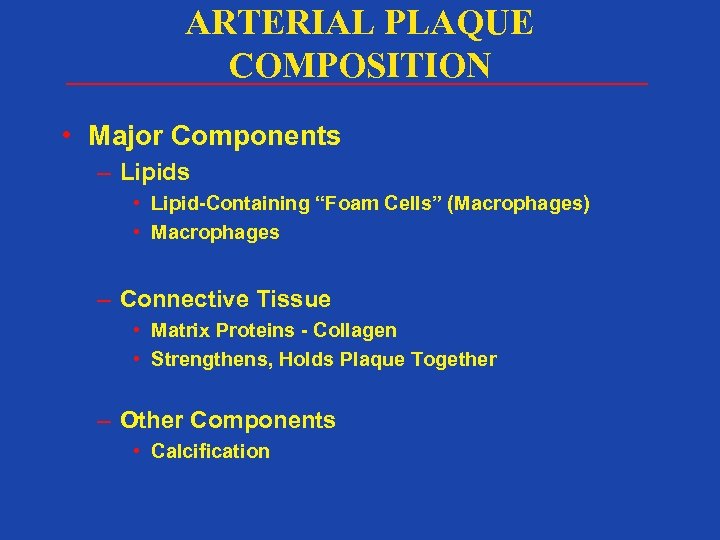 ARTERIAL PLAQUE COMPOSITION

• Major Components
– Lipids
• Lipid-Containing “Foam Cells” (Macrophages)
• Macrophages

– Connective Tissue
• Matrix Proteins - Collagen
• Strengthens, Holds Plaque Together

– Other Components
• Calcification